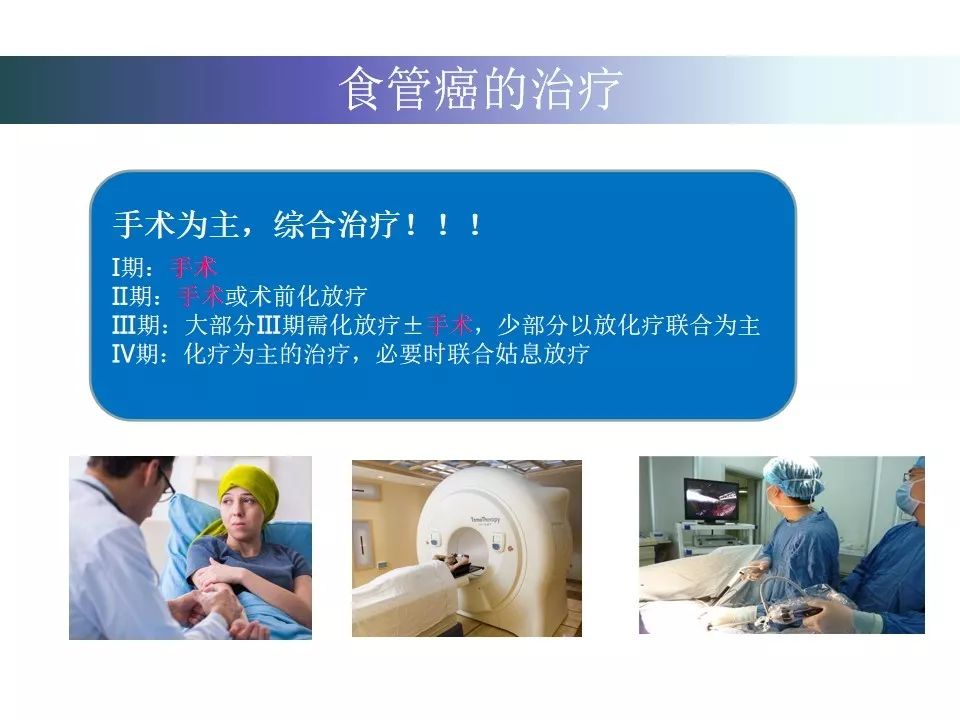 食管癌的治疗

手术为主，综合治疗！！！

I期：手术
II期：手术或术前化放疗
III期：大部分III期需化放疗±手术，少部分以放化疗联合为主
IV期：化疗为主的治疗，必要时联合姑息放疗

TomoTherapy